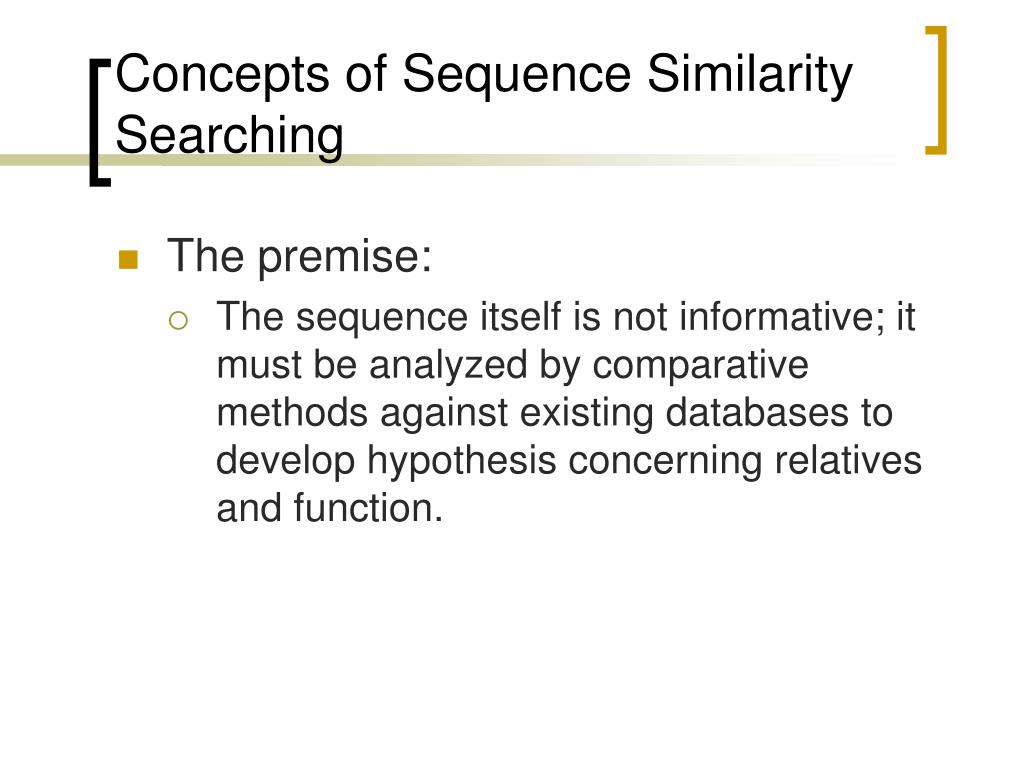 Concepts of Sequence Similarity Searching

The premise:

The sequence itself is not informative; it must be analyzed by comparative methods against existing databases to develop hypothesis concerning relatives and function.